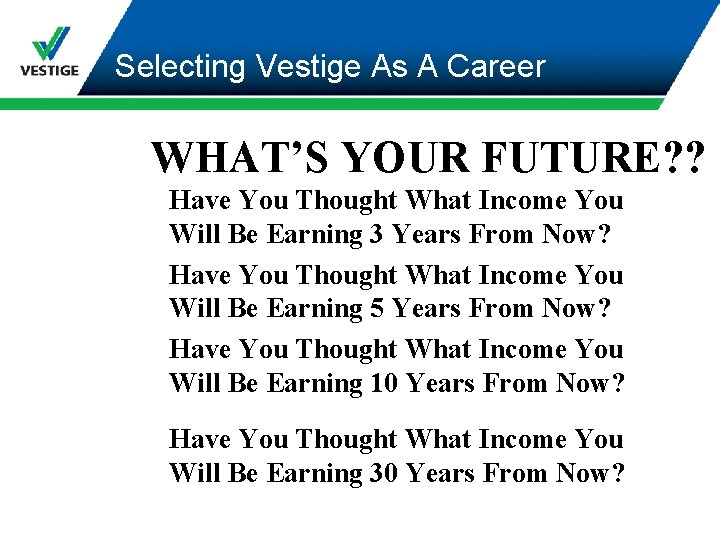 VESTIGE

Selecting Vestige As A Career

WHAT'S YOUR FUTURE??

Have You Thought What Income You Will Be Earning 3 Years From Now?

Have You Thought What Income You Will Be Earning 5 Years From Now?

Have You Thought What Income You Will Be Earning 10 Years From Now?

Have You Thought What Income You Will Be Earning 30 Years From Now?